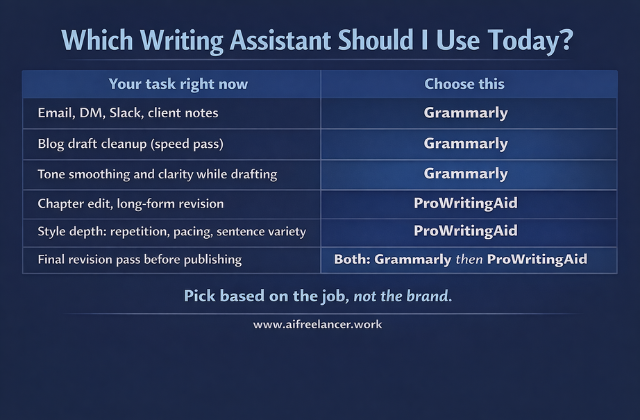 Which Writing Assistant Should I Use Today?

| Your task right now | Choose this |
|---|---|
| Email, DM, Slack, client notes | Grammarly |
| Blog draft cleanup (speed pass) | Grammarly |
| Tone smoothing and clarity while drafting | Grammarly |
| Chapter edit, long-form revision | ProWritingAid |
| Style depth: repetition, pacing, sentence variety | ProWritingAid |
| Final revision pass before publishing | Both: Grammarly then ProWritingAid |

Pick based on the job, not the brand.

www.aifreelancer.work